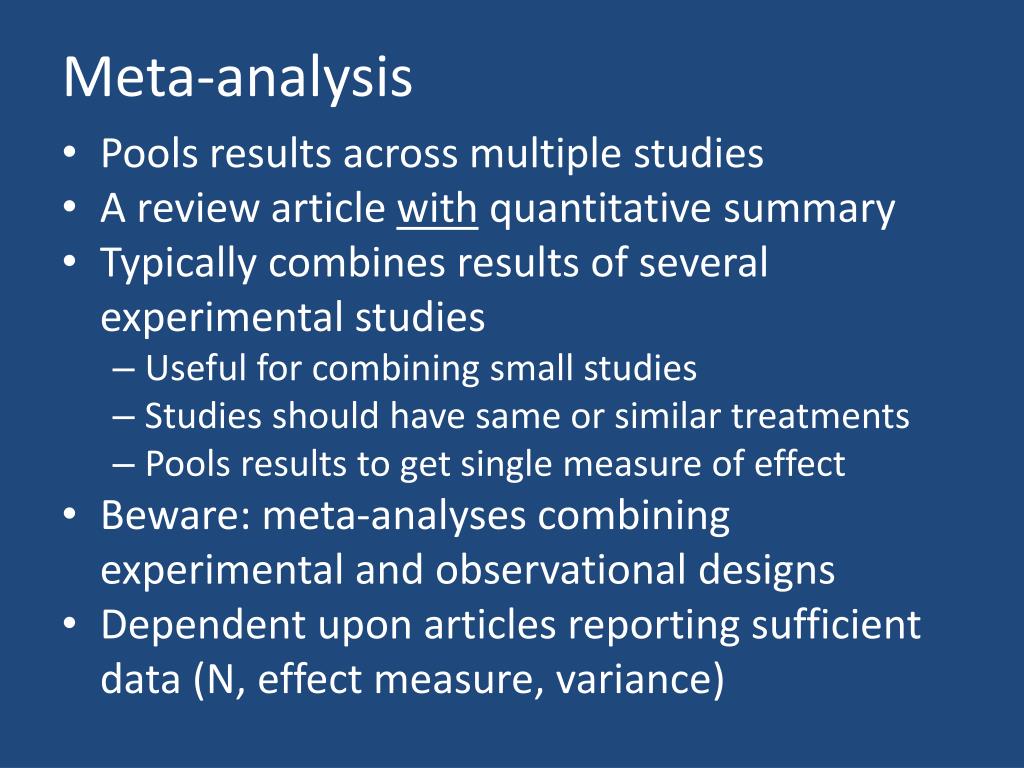 Meta-analysis

• Pools results across multiple studies
• A review article with quantitative summary
• Typically combines results of several experimental studies
– Useful for combining small studies
– Studies should have same or similar treatments
– Pools results to get single measure of effect
• Beware: meta-analyses combining experimental and observational designs
• Dependent upon articles reporting sufficient data (N, effect measure, variance)